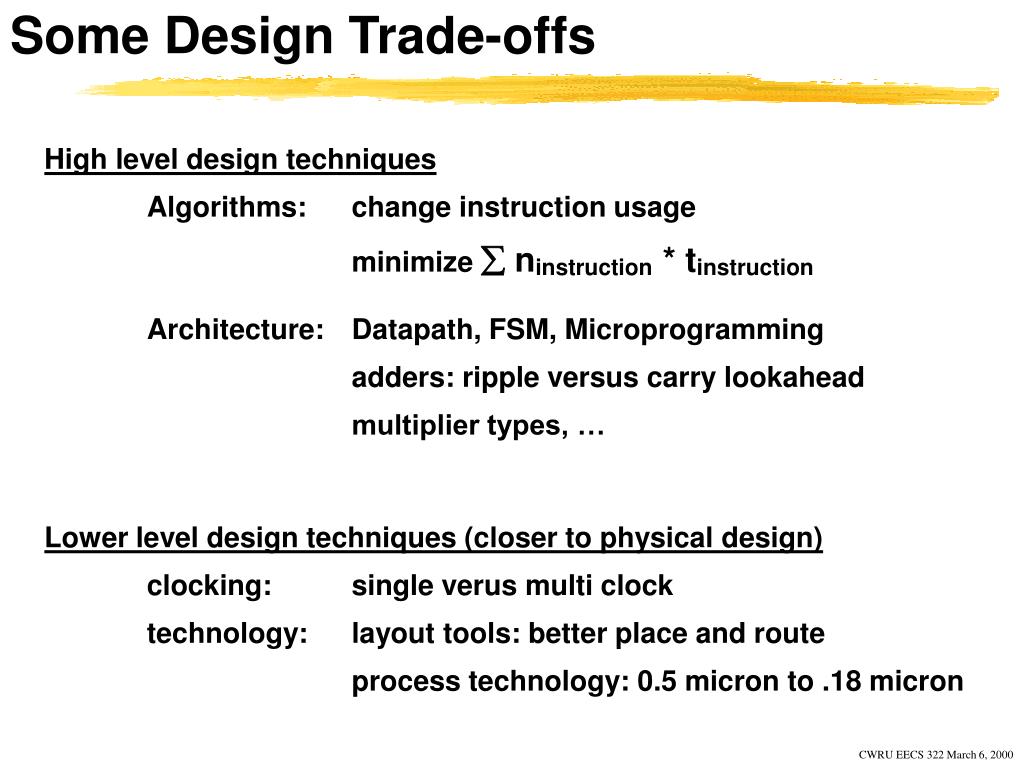 Some Design Trade-offs

High level design techniques

Algorithms: change instruction usage

minimize $\sum n_{instruction} * t_{instruction}$

Architecture: Datapath, FSM, Microprogramming

adders: ripple versus carry lookahead

multiplier types, …

Lower level design techniques (closer to physical design)

clocking: single verus multi clock

technology: layout tools: better place and route

process technology: 0.5 micron to .18 micron

CWRU EECS 322 March 6, 2000